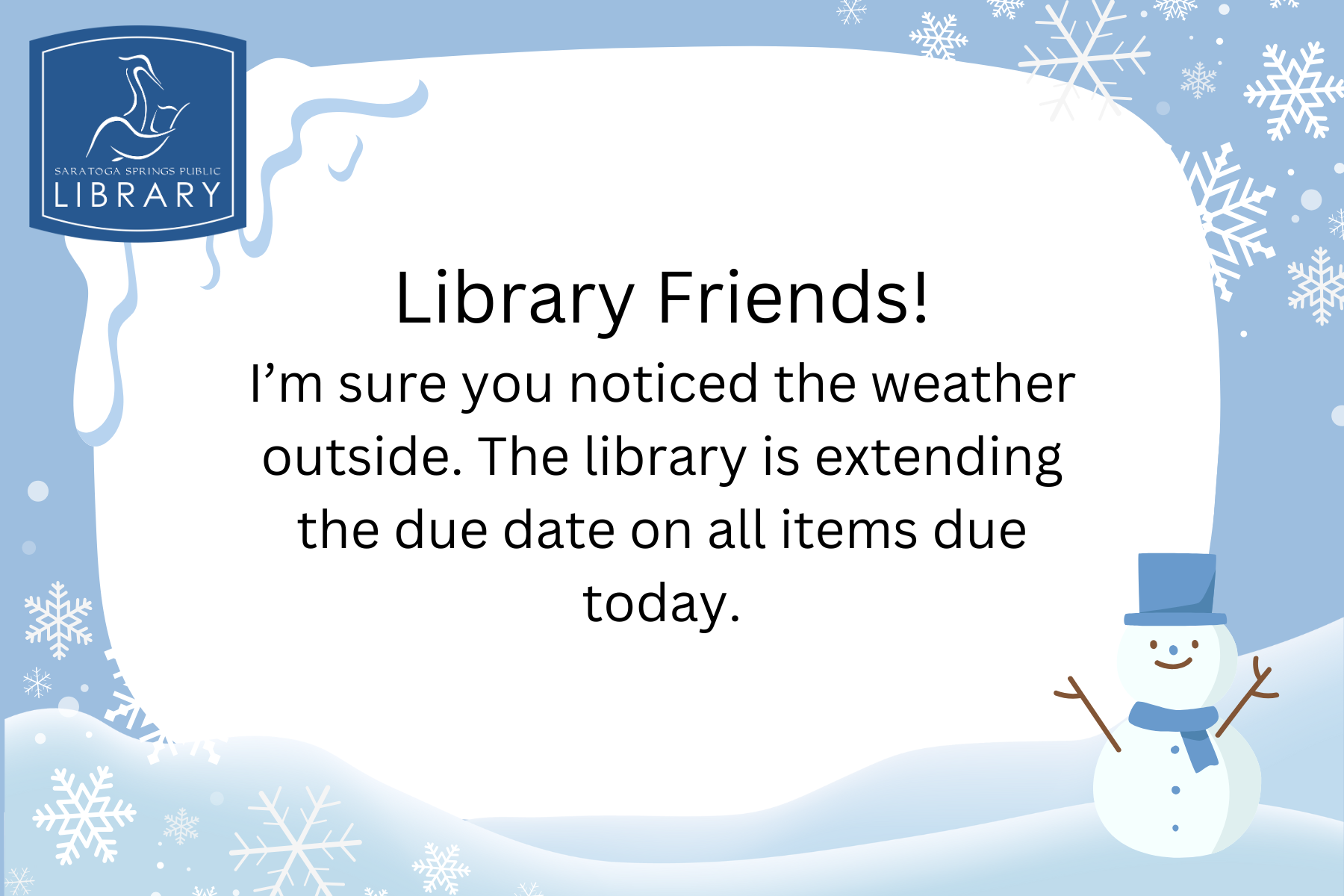 SARATOGA SPRINGS PUBLIC
LIBRARY

Library Friends!

I’m sure you noticed the weather outside. The library is extending the due date on all items due today.